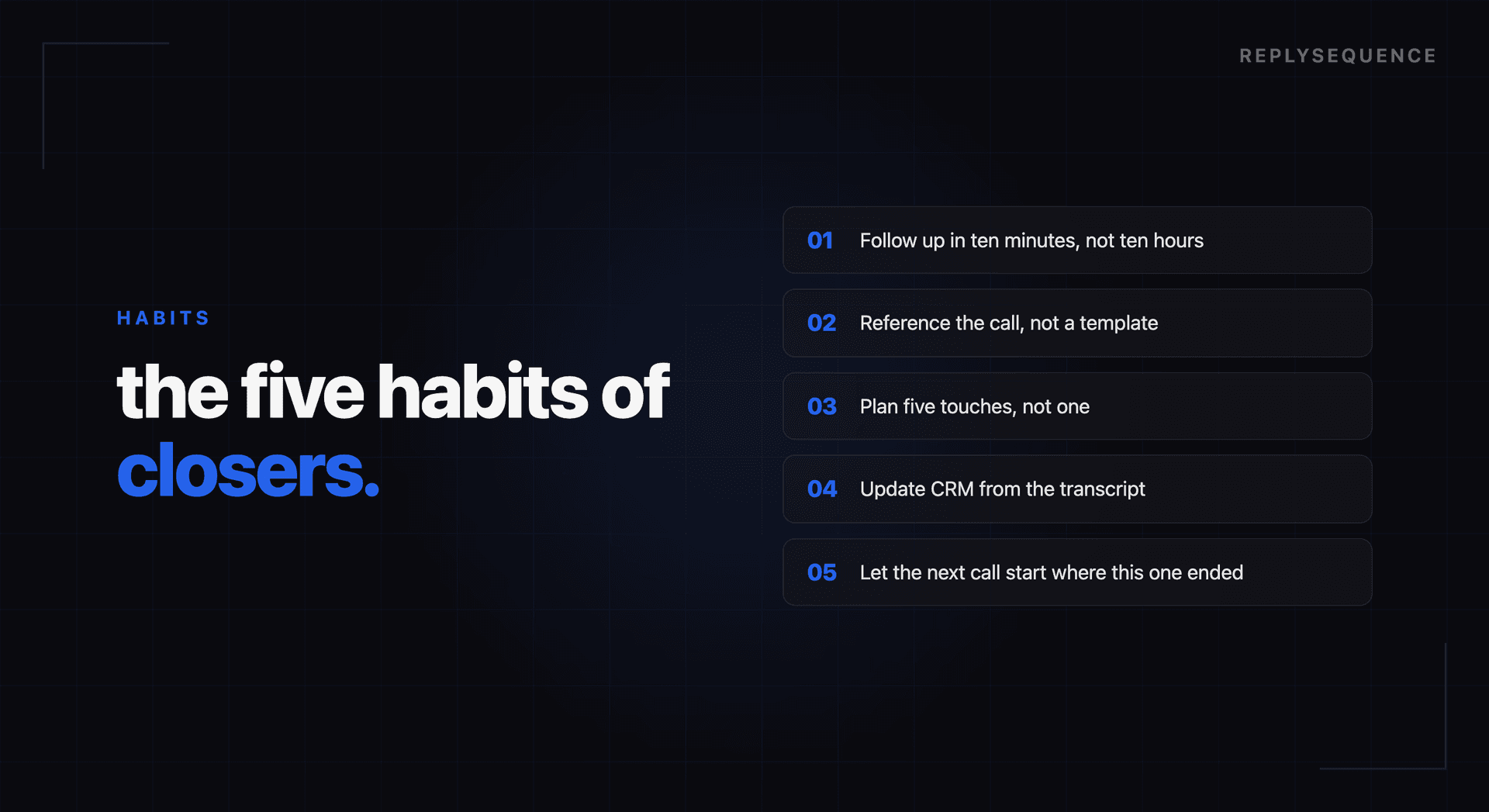 REPLYSEQUENCE

HABITS

the five habits of closers.

01 Follow up in ten minutes, not ten hours

02 Reference the call, not a template

03 Plan five touches, not one

04 Update CRM from the transcript

05 Let the next call start where this one ended